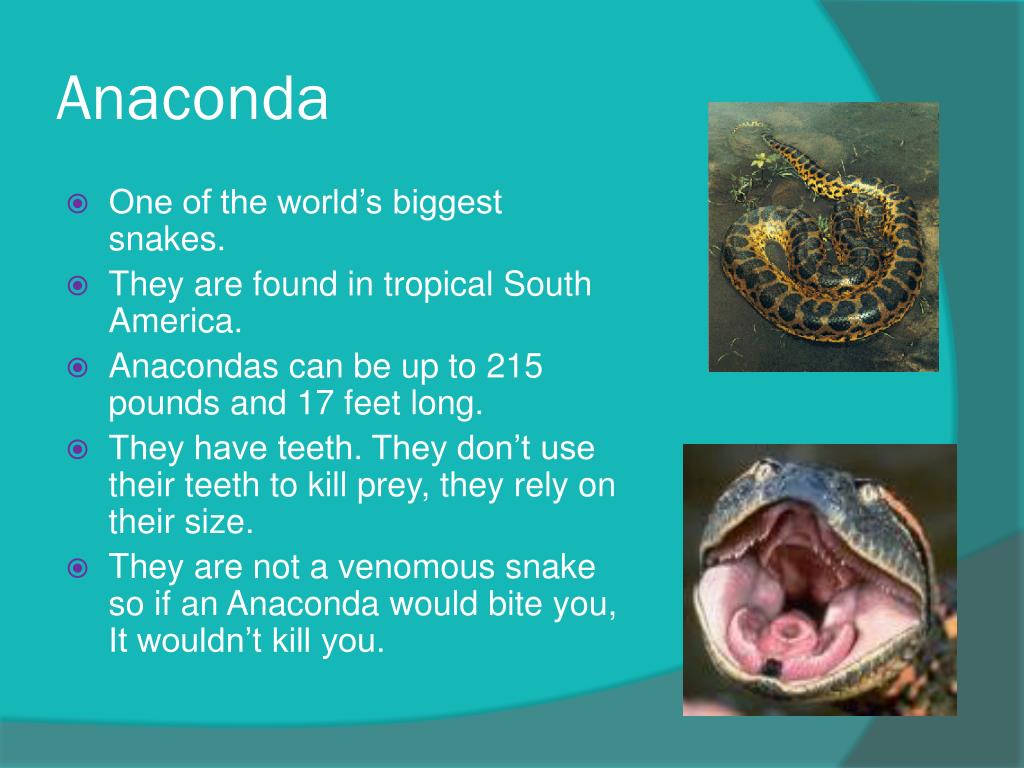 Anaconda

One of the world’s biggest snakes.
They are found in tropical South America.
Anacondas can be up to 215 pounds and 17 feet long.
They have teeth. They don’t use their teeth to kill prey, they rely on their size.
They are not a venomous snake so if an Anaconda would bite you, It wouldn’t kill you.